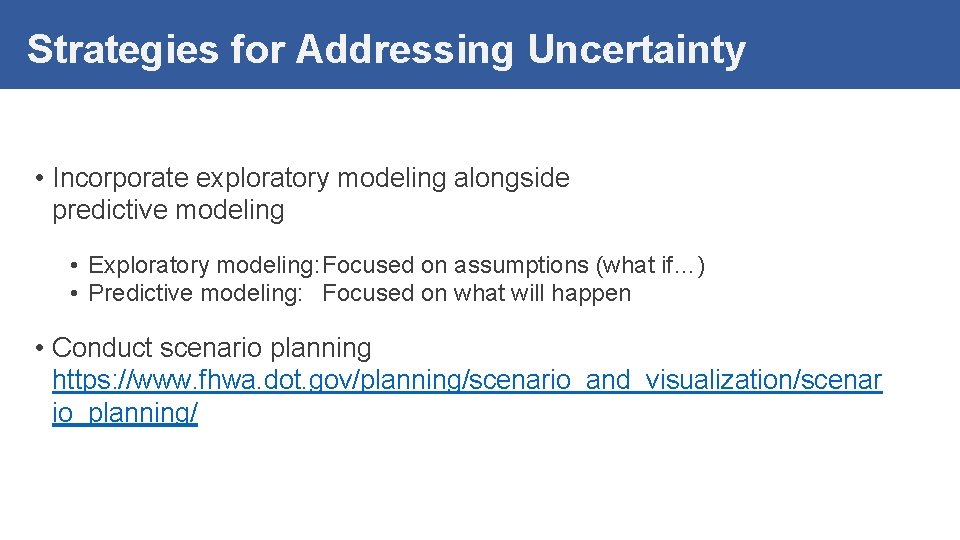 Strategies for Addressing Uncertainty

• Incorporate exploratory modeling alongside predictive modeling

• Exploratory modeling: Focused on assumptions (what if…)
• Predictive modeling: Focused on what will happen

• Conduct scenario planning https://www.fhwa.dot.gov/planning/scenario_and_visualization/scenario_planning/